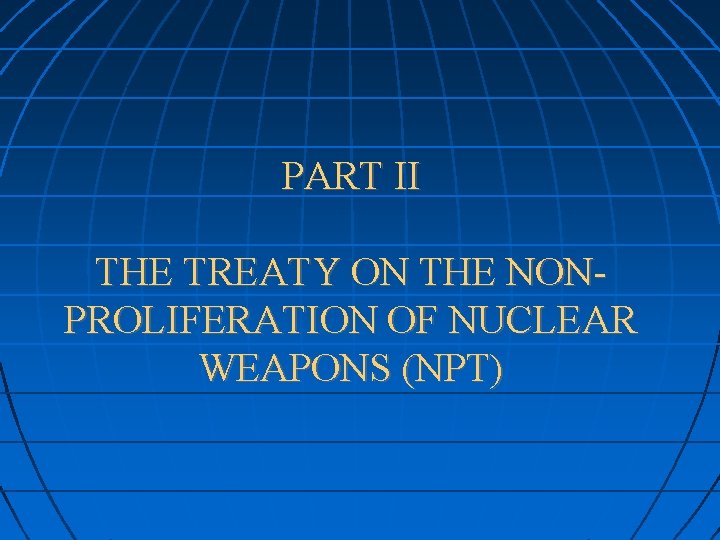 PART II

THE TREATY ON THE NON-PROLIFERATION OF NUCLEAR WEAPONS (NPT)